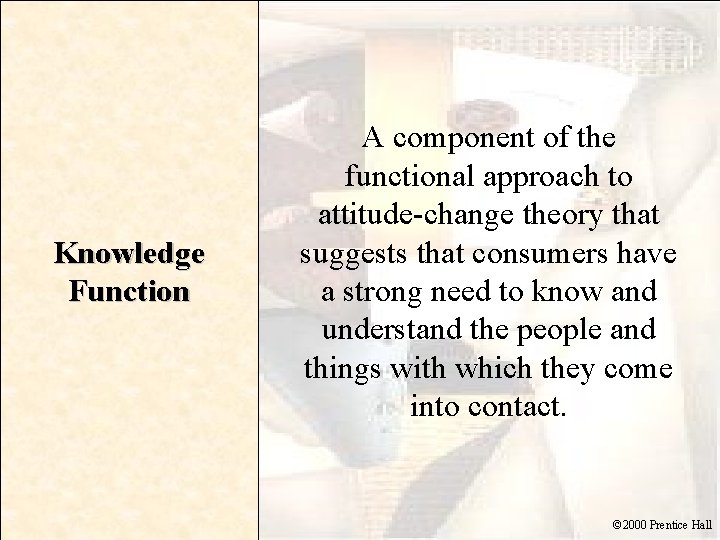 Knowledge Function

A component of the functional approach to attitude-change theory that suggests that consumers have a strong need to know and understand the people and things with which they come into contact.

©2000 Prentice Hall